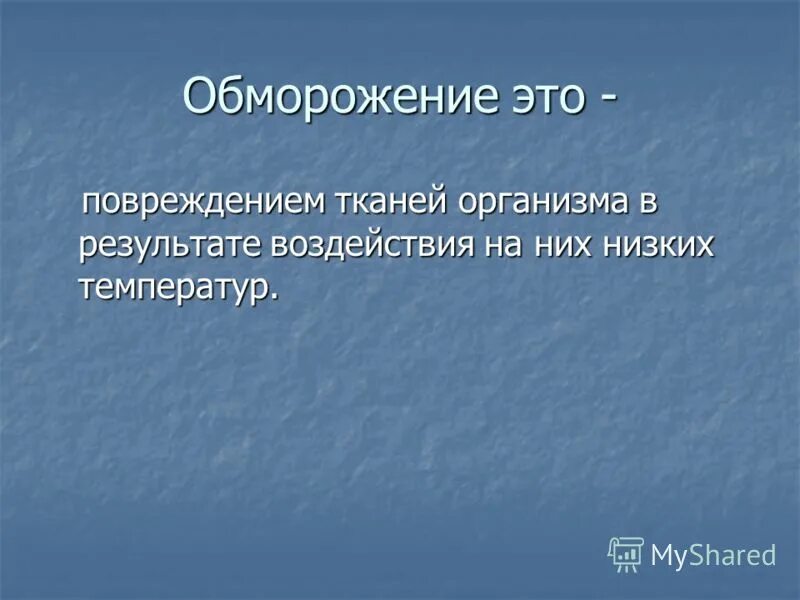 Обморожение это -

повреждением тканей организма в результате воздействия на них низких температур.

MyShared